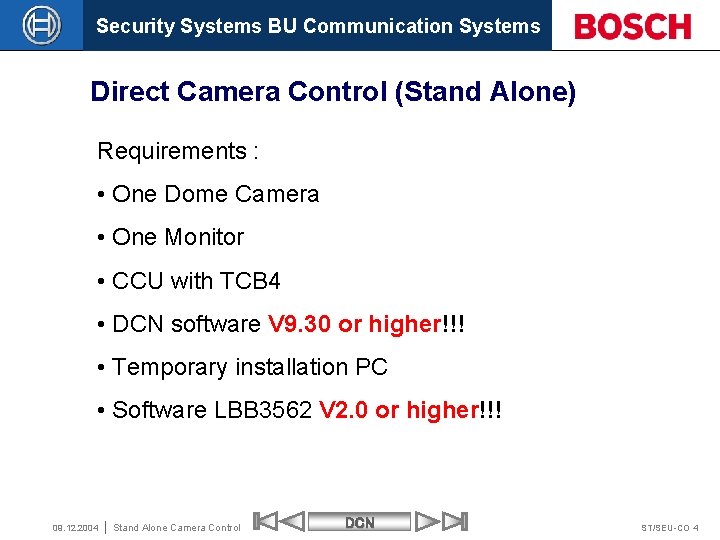 Security Systems BU Communication Systems

BOSCH

Direct Camera Control (Stand Alone)

Requirements :

• One Dome Camera

• One Monitor

• CCU with TCB4

• DCN software V9.30 or higher!!!

• Temporary installation PC

• Software LBB3562 V2.0 or higher!!!

08.12.2004 | Stand Alone Camera Control

DCN

ST/SEU-CO 4